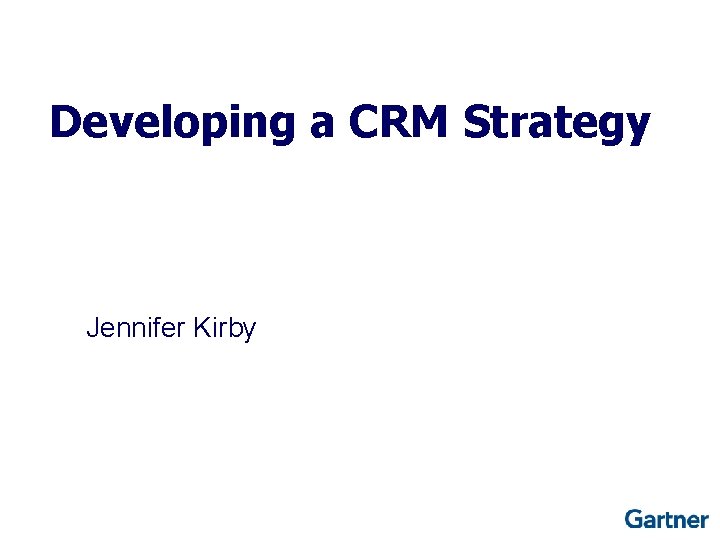 Developing a CRM Strategy

Jennifer Kirby

Gartner